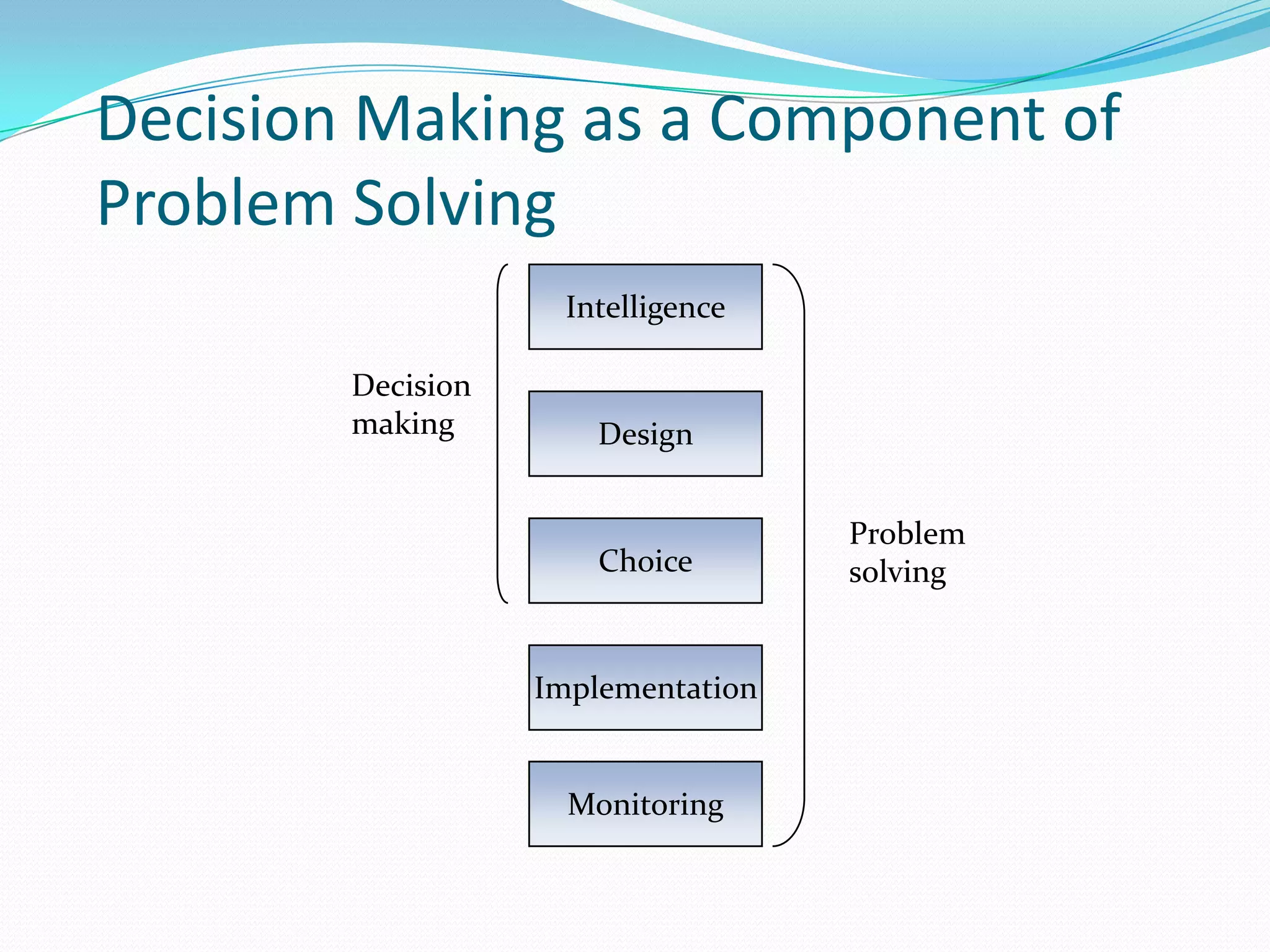 Decision Making as a Component of Problem Solving

Decision making

Intelligence

Design

Choice

Implementation

Monitoring

Problem solving